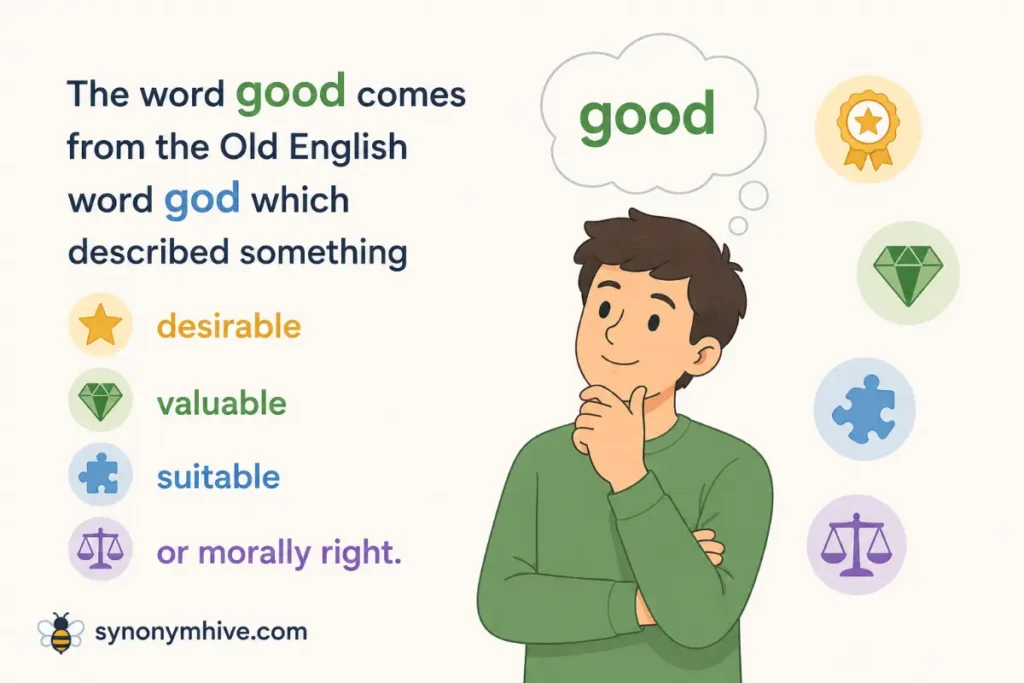 The word good comes from the Old English word god which described something

desirable

valuable

suitable

or morally right.

good

synonymhive.com